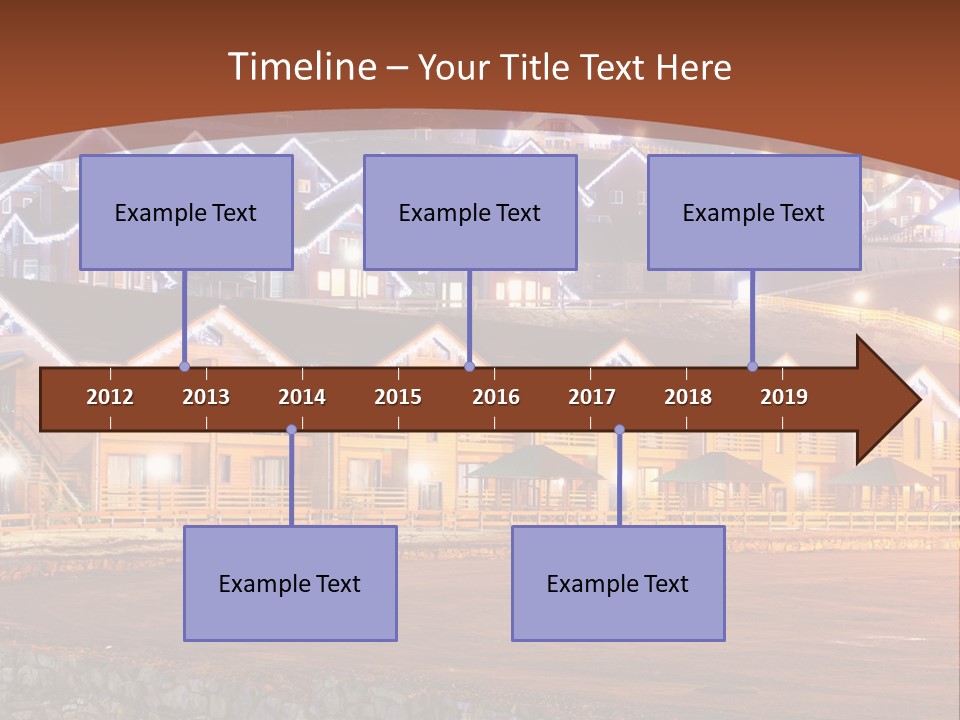 Timeline – Your Title Text Here

Example Text

Example Text

Example Text

2012
2013
2014
2015
2016
2017
2018
2019

Example Text

Example Text